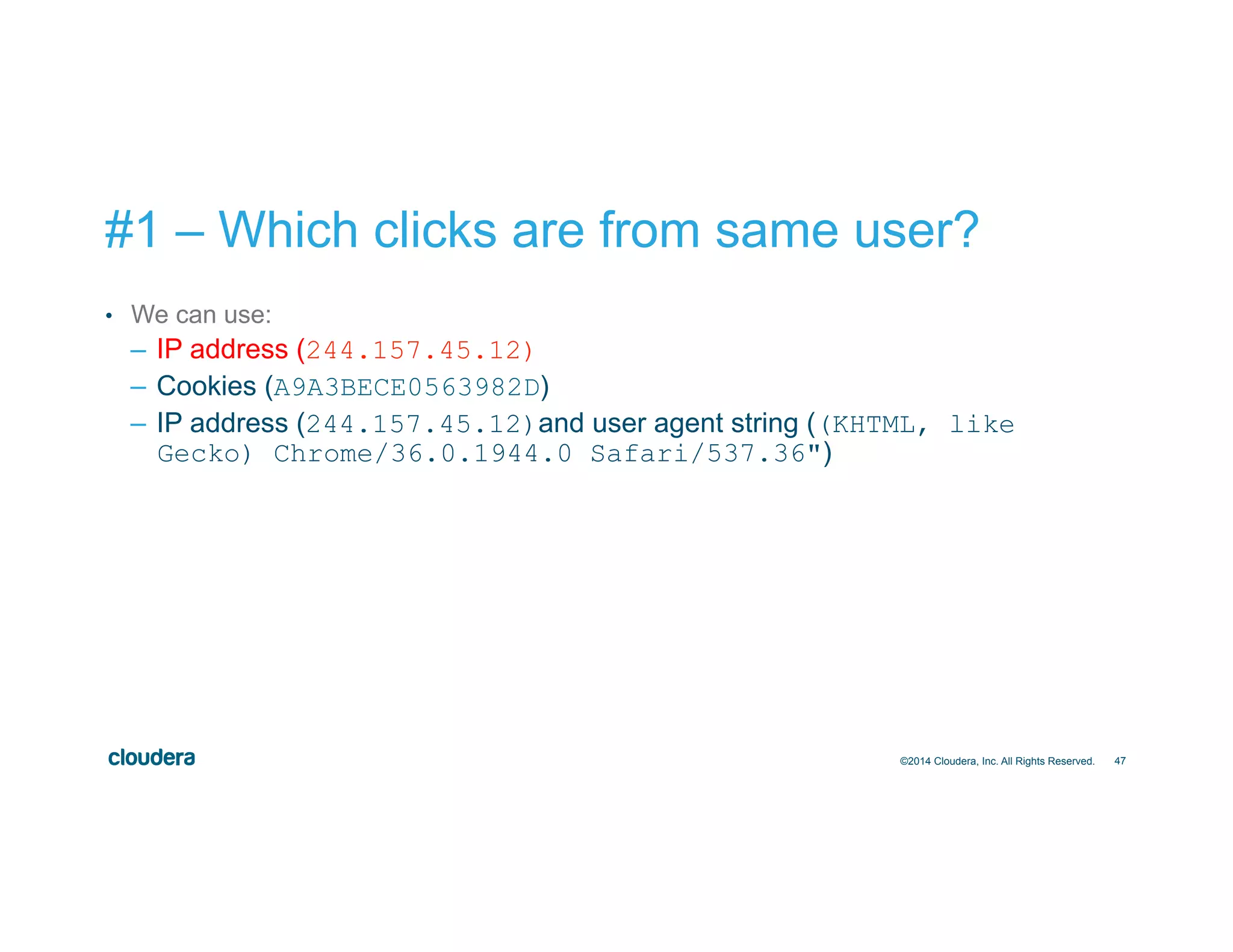 #1 – Which clicks are from same user?

• We can use:
  – IP address (244.157.45.12)
  – Cookies (A9A3BECE0563982D)
  – IP address (244.157.45.12) and user agent string ((KHTML, like Gecko) Chrome/36.0.1944.0 Safari/537.36")

cloudera

©2014 Cloudera, Inc. All Rights Reserved. 47